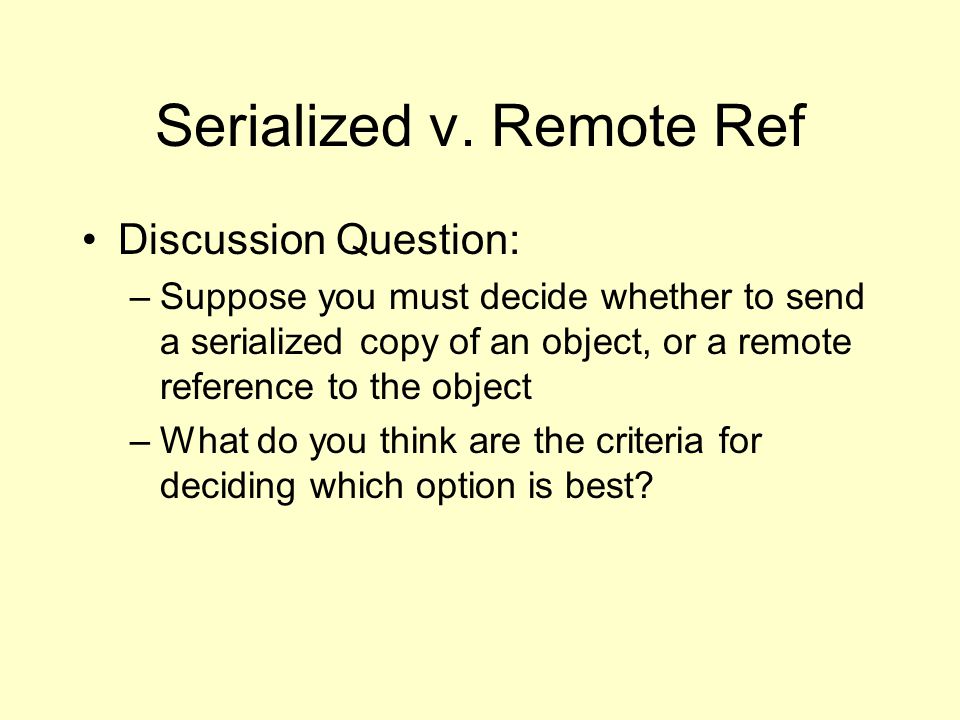 Serialized v. Remote Ref

• Discussion Question:
– Suppose you must decide whether to send a serialized copy of an object, or a remote reference to the object
– What do you think are the criteria for deciding which option is best?